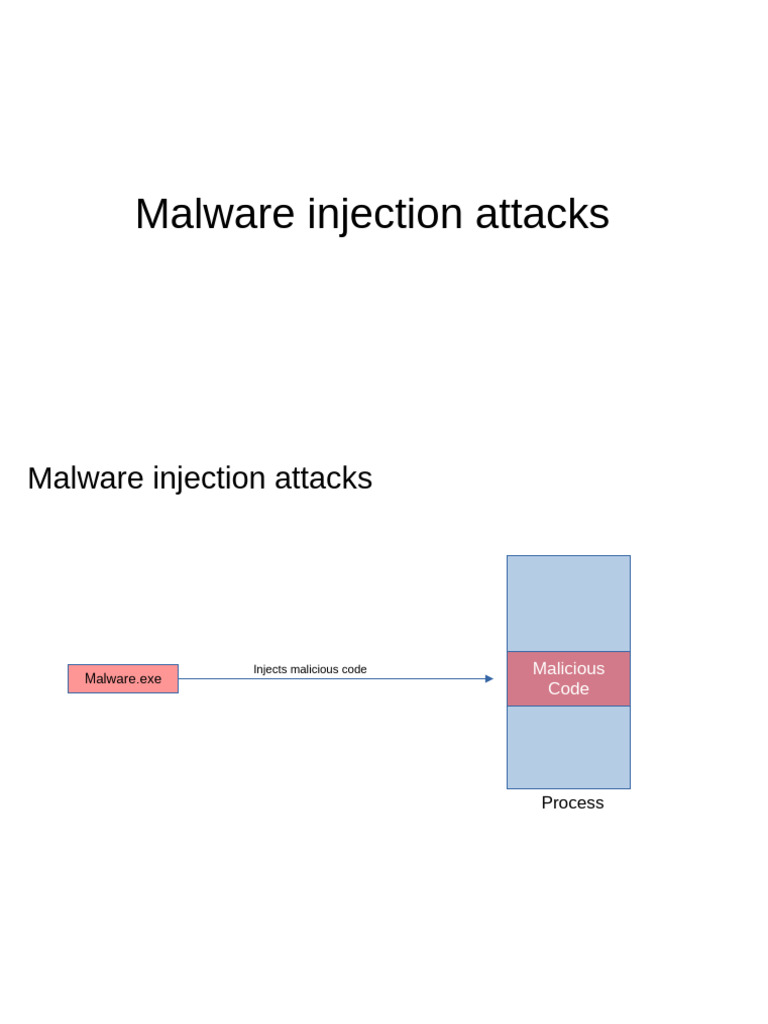 Malware injection attacks

Malware injection attacks

Malware.exe

Injects malicious code

Malicious Code

Process